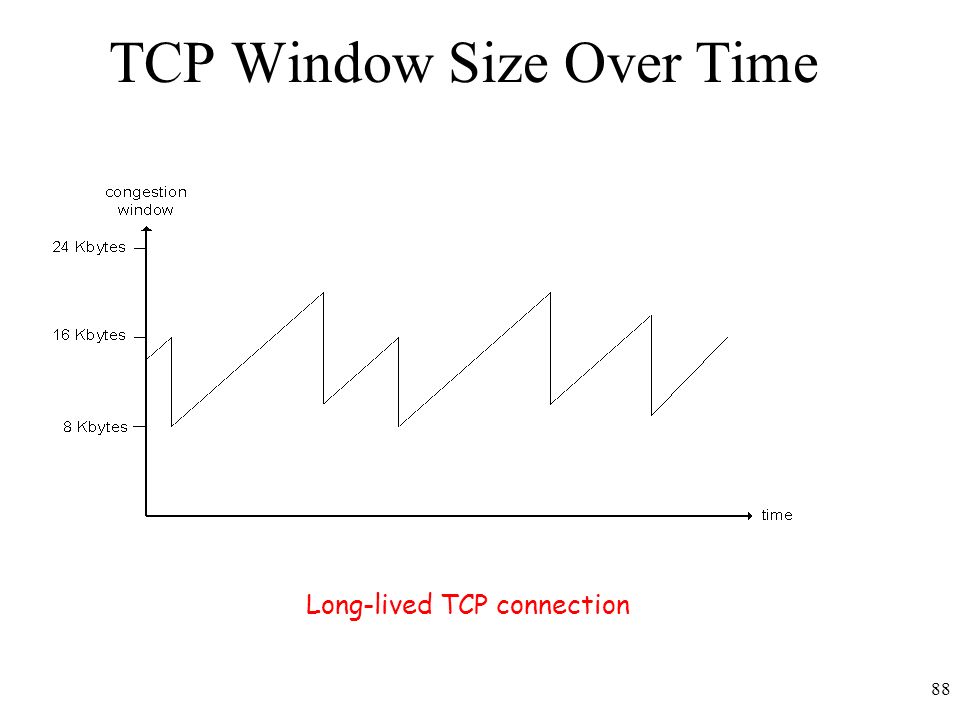 TCP Window Size Over Time

congestion window

24 Kbytes

16 Kbytes

8 Kbytes

time

Long-lived TCP connection

88